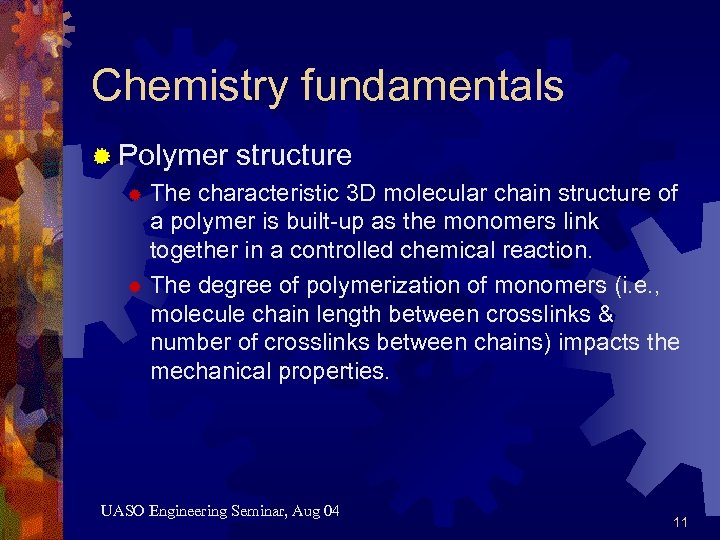 Chemistry fundamentals

Polymer structure

The characteristic 3D molecular chain structure of a polymer is built-up as the monomers link together in a controlled chemical reaction.

The degree of polymerization of monomers (i.e., molecule chain length between crosslinks & number of crosslinks between chains) impacts the mechanical properties.

UASO Engineering Seminar, Aug 04

11